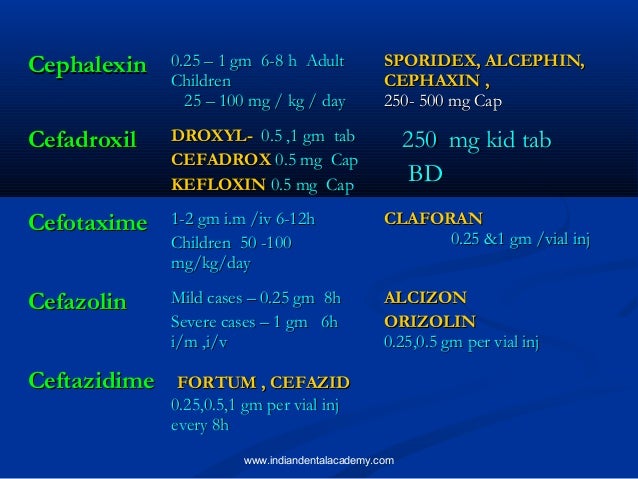 | | | |
|---|---|---|
| Cephalexin | 0.25 – 1 gm 6-8 h Adult Children 25 – 100 mg / kg / day | SPORIDEX, ALCEPHIN, CEPHAXIN , 250- 500 mg Cap |
| Cefadroxil | DROXYL- 0.5 ,1 gm tab CEFADROX 0.5 mg Cap KEFLOXIN 0.5 mg Cap | 250 mg kid tab BD |
| Cefotaxime | 1-2 gm i.m /iv 6-12h Children 50 -100 mg/kg/day | CLAFORAN 0.25 &1 gm /vial inj |
| Cefazolin | Mild cases – 0.25 gm 8h Severe cases – 1 gm 6h i/m ,i/v | ALCIZON ORIZOLIN 0.25,0.5 gm per vial inj |
| Ceftazidime | FORTUM , CEFAZID 0.25,0.5,1 gm per vial inj every 8h | |

www.indiandentalacademy.com